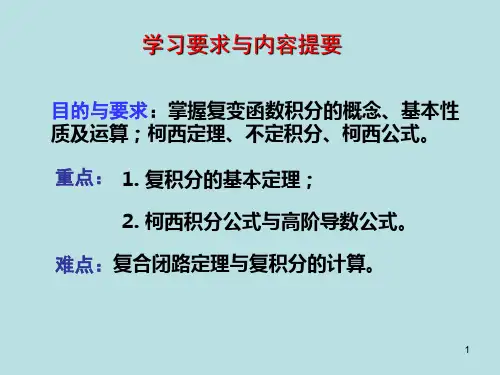 学习要求与内容提要

目的与要求：掌握复变函数积分的概念、基本性质及运算；柯西定理、不定积分、柯西公式。

重点： 1. 复积分的基本定理；

2. 柯西积分公式与高阶导数公式。

难点：复合闭路定理与复积分的计算。

1